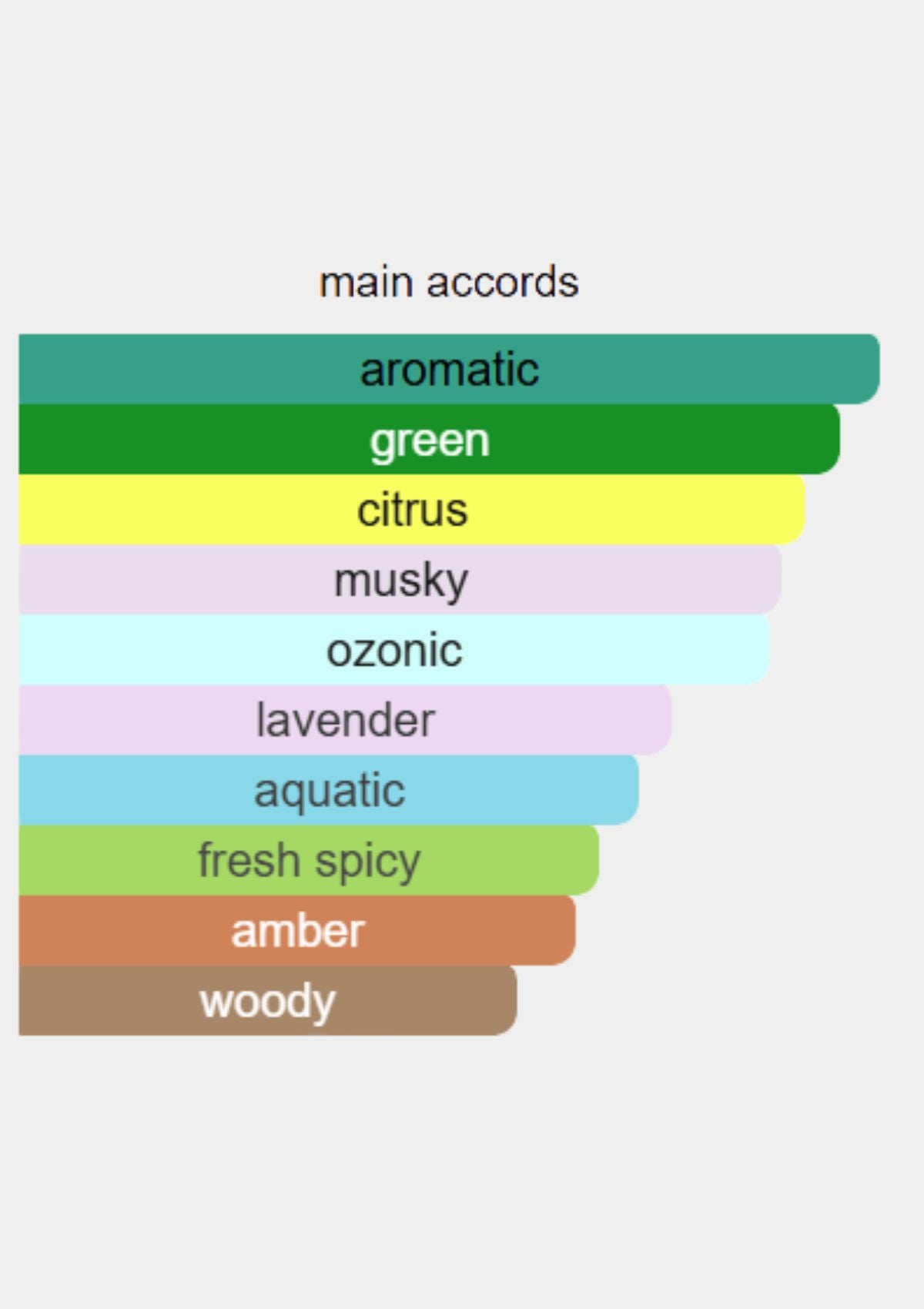 main accords

aromatic

green

citrus

musky

ozonic

lavender

aquatic

fresh spicy

amber

woody